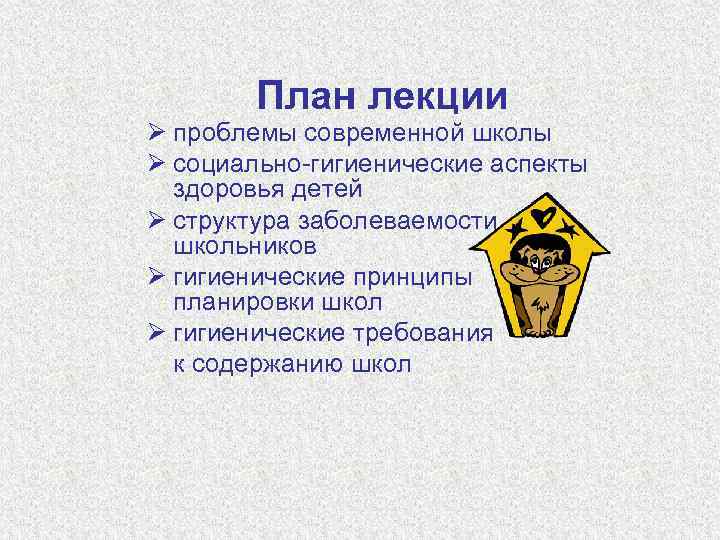 План лекции

➢ проблемы современной школы
➢ социально-гигиенические аспекты здоровья детей
➢ структура заболеваемости школьников
➢ гигиенические принципы планировки школ
➢ гигиенические требования к содержанию школ